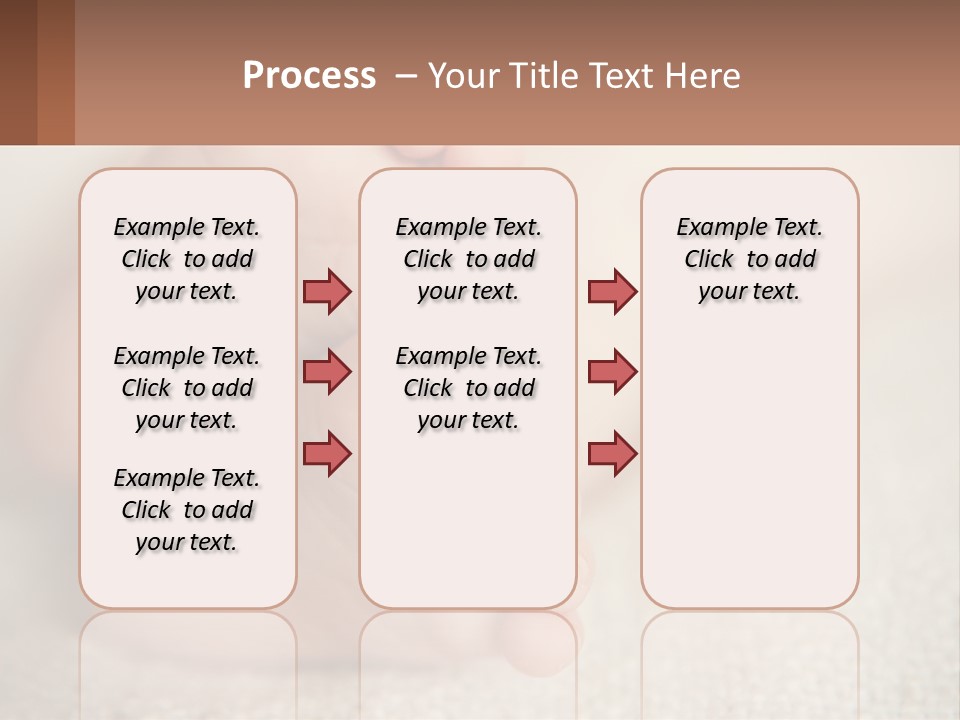 Process – Your Title Text Here

Example Text. Click to add your text.

Example Text. Click to add your text.

Example Text. Click to add your text.

Example Text. Click to add your text.

Example Text. Click to add your text.

Example Text. Click to add your text.